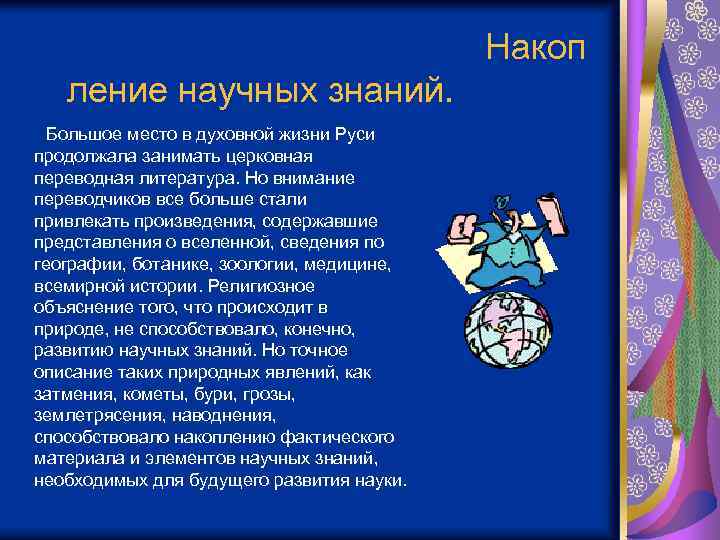 Накоп
ление научных знаний.

Большое место в духовной жизни Руси продолжала занимать церковная переводная литература. Но внимание переводчиков все больше стали привлекать произведения, содержавшие представления о вселенной, сведения по географии, ботанике, зоологии, медицине, всемирной истории. Религиозное объяснение того, что происходит в природе, не способствовало, конечно, развитию научных знаний. Но точное описание таких природных явлений, как затмения, кометы, бури, грозы, землетрясения, наводнения, способствовало накоплению фактического материала и элементов научных знаний, необходимых для будущего развития науки.